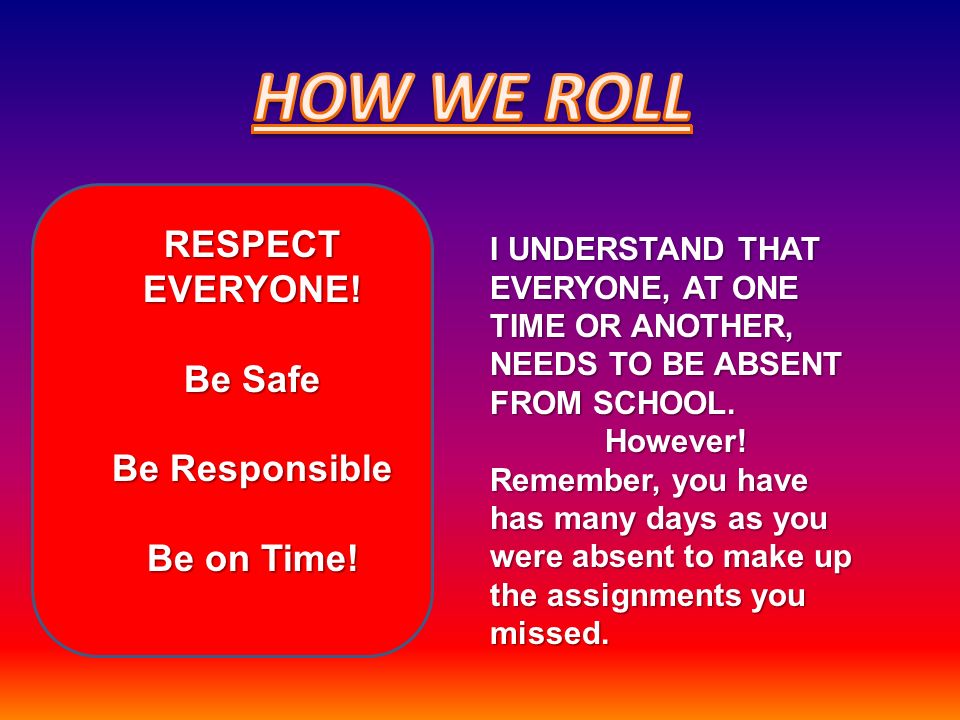 HOW WE ROLL

RESPECT EVERYONE!

Be Safe

Be Responsible

Be on Time!

I UNDERSTAND THAT EVERYONE, AT ONE TIME OR ANOTHER, NEEDS TO BE ABSENT FROM SCHOOL.

However!

Remember, you have has many days as you were absent to make up the assignments you missed.